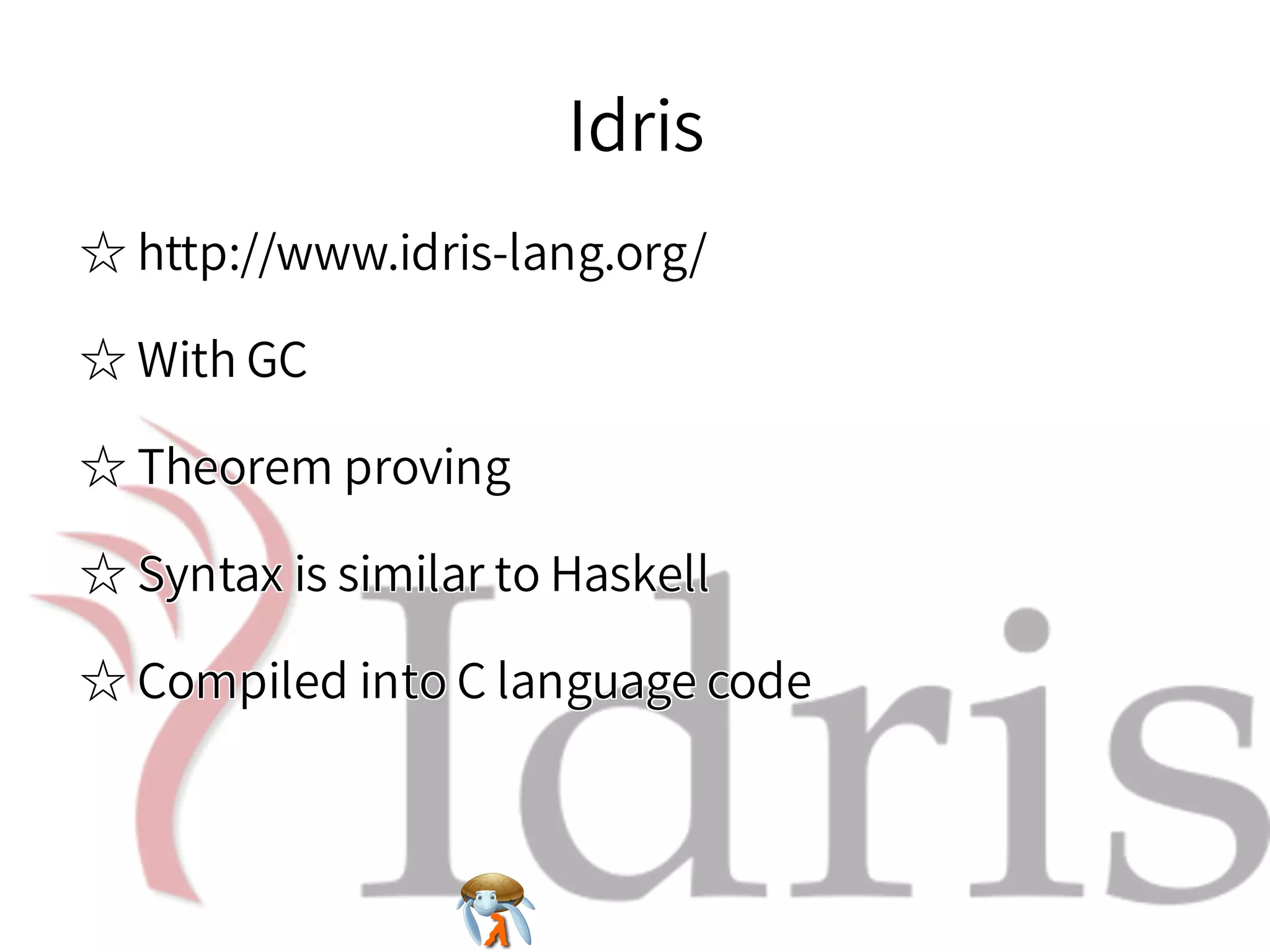 Idris

☆ http://www.idris-lang.org/

☆ With GC

☆ Theorem proving

☆ Syntax is similar to Haskell

☆ Compiled into C language code

Idris